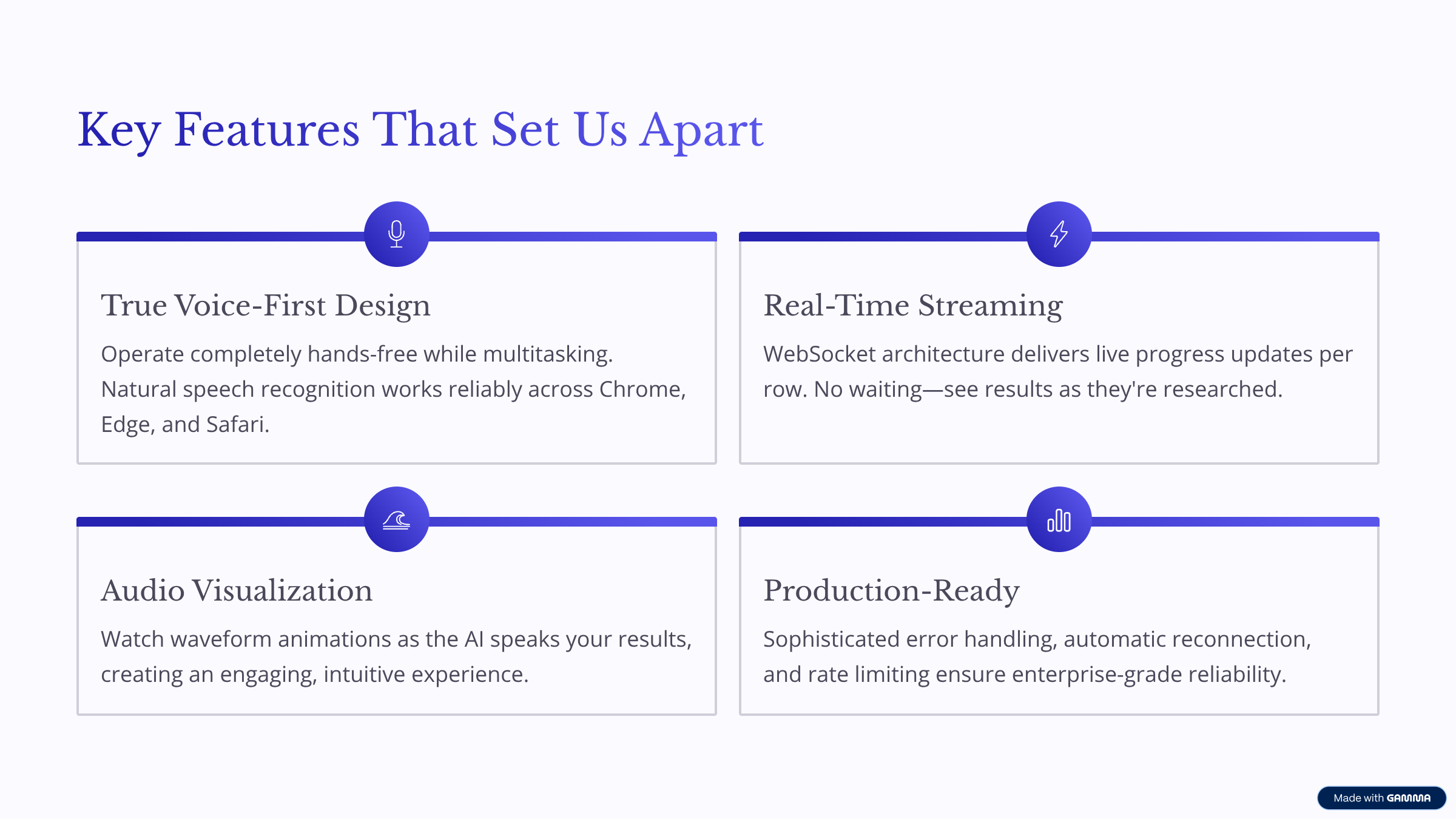 Key Features That Set Us Apart

True Voice-First Design

Operate completely hands-free while multitasking. Natural speech recognition works reliably across Chrome, Edge, and Safari.

Real-Time Streaming

WebSocket architecture delivers live progress updates per row. No waiting—see results as they're researched.

Audio Visualization

Watch waveform animations as the AI speaks your results, creating an engaging, intuitive experience.

Production-Ready

Sophisticated error handling, automatic reconnection, and rate limiting ensure enterprise-grade reliability.

Made with GAMMA